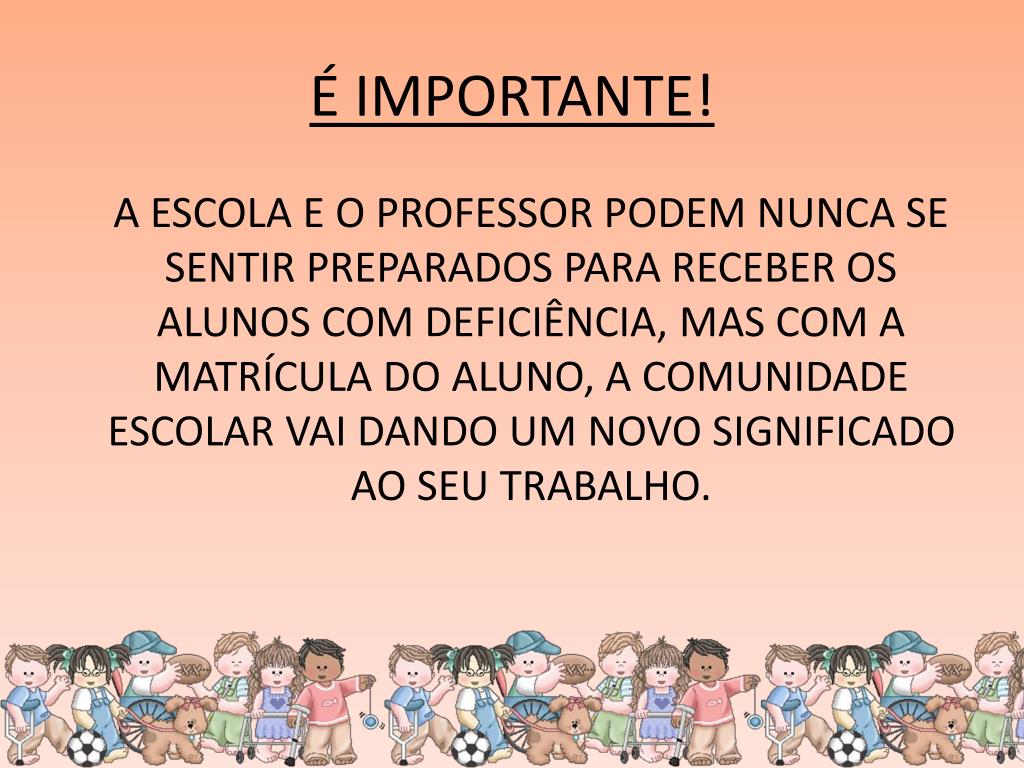 É IMPORTANTE!

A ESCOLA E O PROFESSOR PODEM NUNCA SE SENTIR PREPARADOS PARA RECEBER OS ALUNOS COM DEFICIÊNCIA, MAS COM A MATRÍCULA DO ALUNO, A COMUNIDADE ESCOLAR VAI DANDO UM NOVO SIGNIFICADO AO SEU TRABALHO.